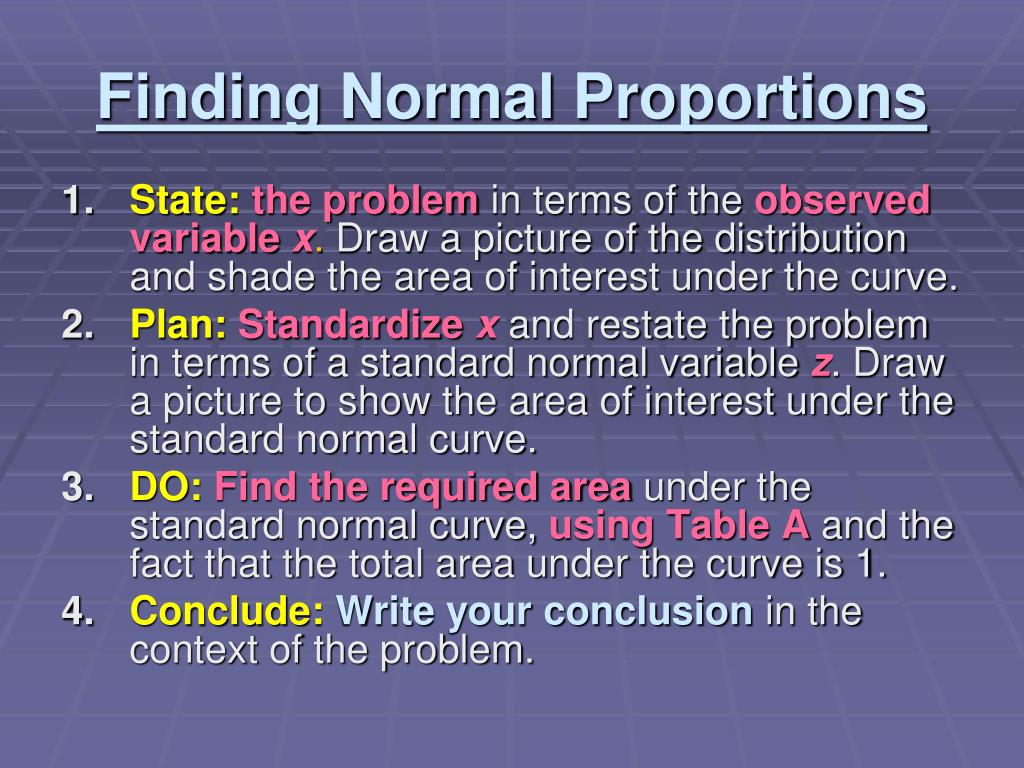 Finding Normal Proportions

1. State: the problem in terms of the observed variable x. Draw a picture of the distribution and shade the area of interest under the curve.
2. Plan: Standardize x and restate the problem in terms of a standard normal variable z. Draw a picture to show the area of interest under the standard normal curve.
3. DO: Find the required area under the standard normal curve, using Table A and the fact that the total area under the curve is 1.
4. Conclude: Write your conclusion in the context of the problem.